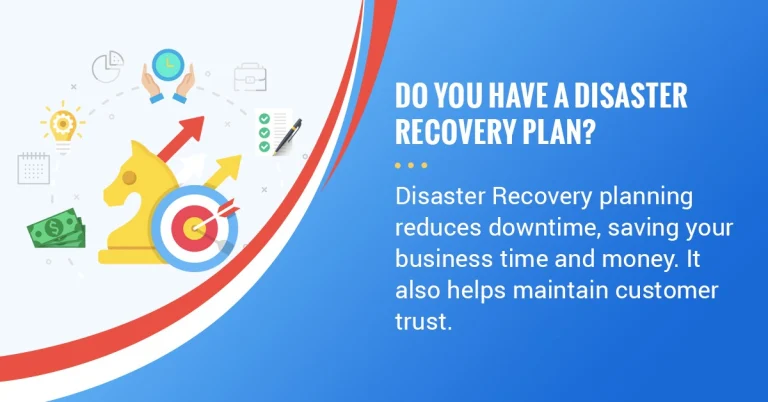 DO YOU HAVE A DISASTER RECOVERY PLAN?

Disaster Recovery planning reduces downtime, saving your business time and money. It also helps maintain customer trust.